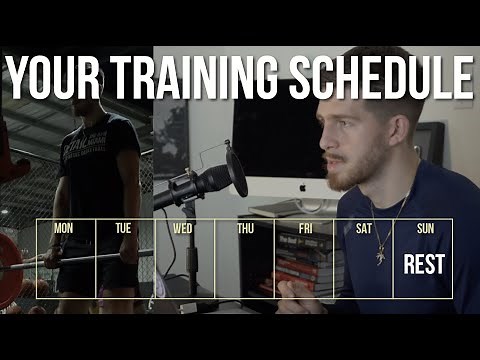 YOUR TRAINING SCHEDULE

| MON | TUE | WED | THU | FRI | SAT | SUN |
|---|---|---|---|---|---|---|
| | | | | | | REST |